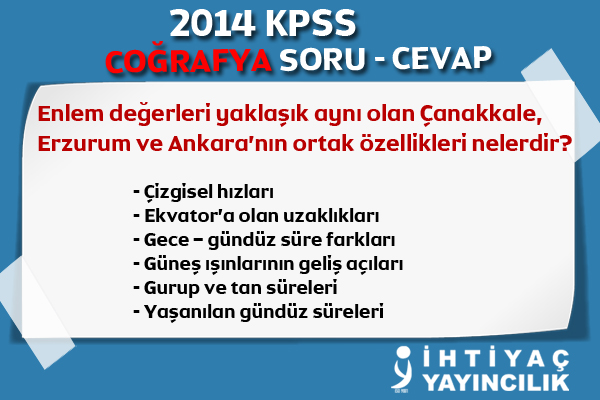 2014 KPSS
COĞRAFYA SORU - CEVAP

Enlem değerleri yaklaşık aynı olan Çanakkale, Erzurum ve Ankara'nın ortak özellikleri nelerdir?

- Çizgisel hızları
- Ekvator'a olan uzaklıkları
- Gece – gündüz süre farkları
- Güneş ışınlarının geliş açıları
- Gurup ve tan süreleri
- Yaşanılan gündüz süreleri

İHTİYAÇ
YAYINCILIK